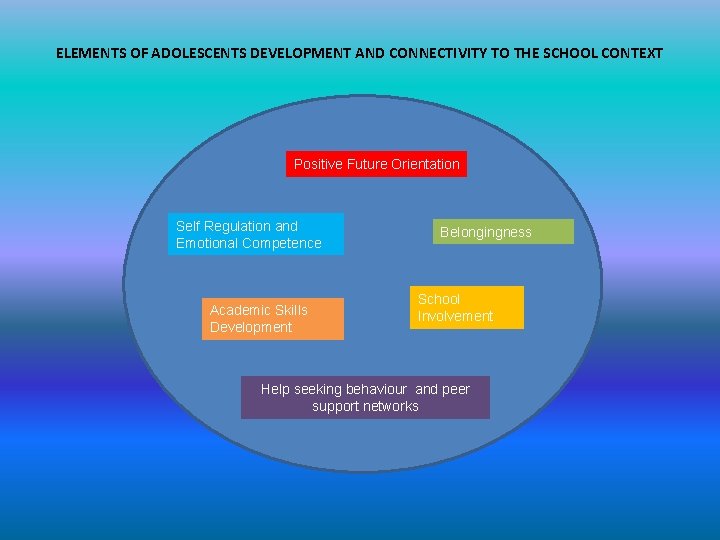 ELEMENTS OF ADOLESCENTS DEVELOPMENT AND CONNECTIVITY TO THE SCHOOL CONTEXT

Positive Future Orientation

Self Regulation and Emotional Competence

Belongingness

Academic Skills Development

School Involvement

Help seeking behaviour and peer support networks